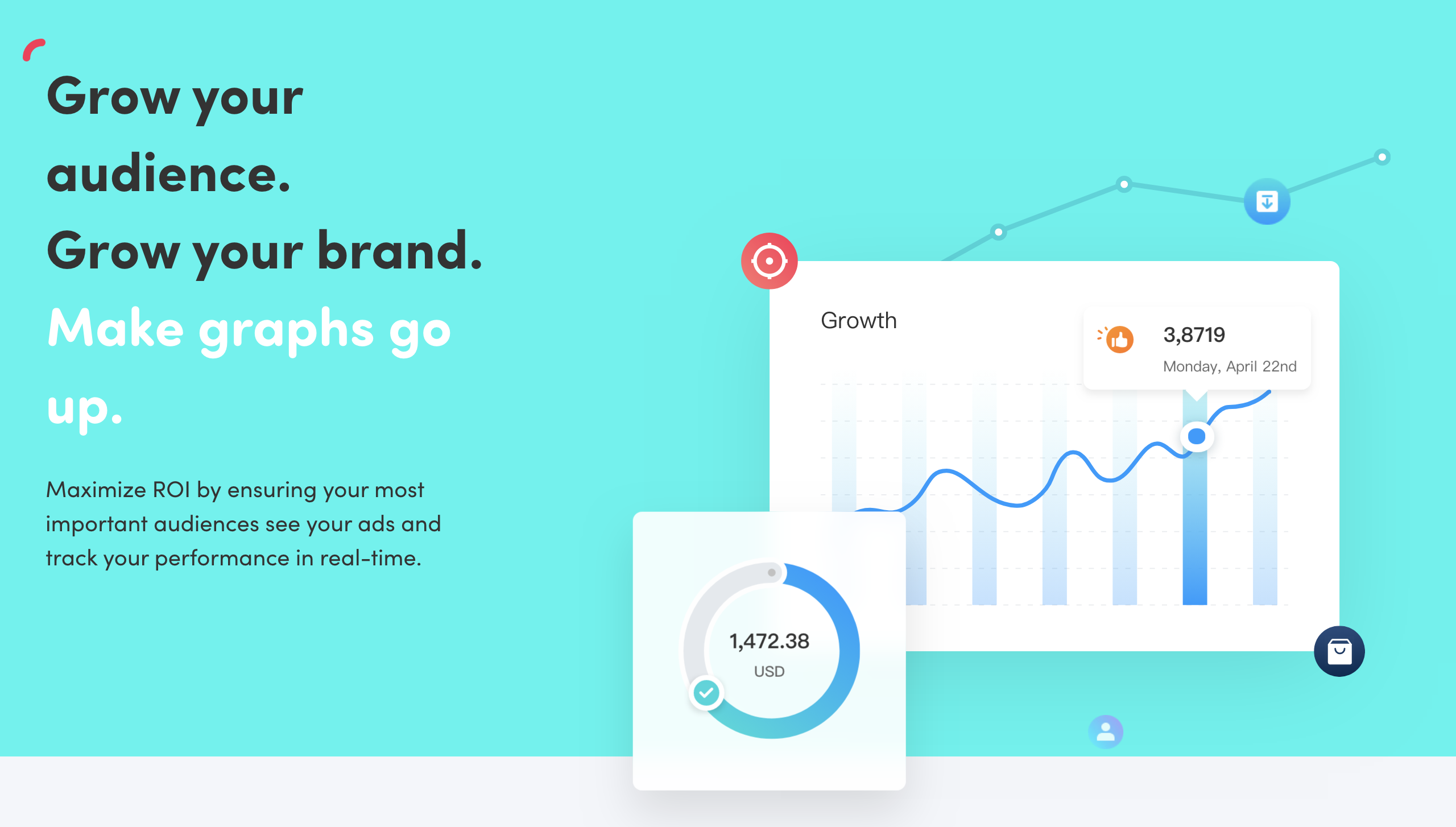 Grow your audience.
Grow your brand.
Make graphs go up.

Maximize ROI by ensuring your most important audiences see your ads and track your performance in real-time.

Growth

3,8719
Monday, April 22nd

1,472.38
USD